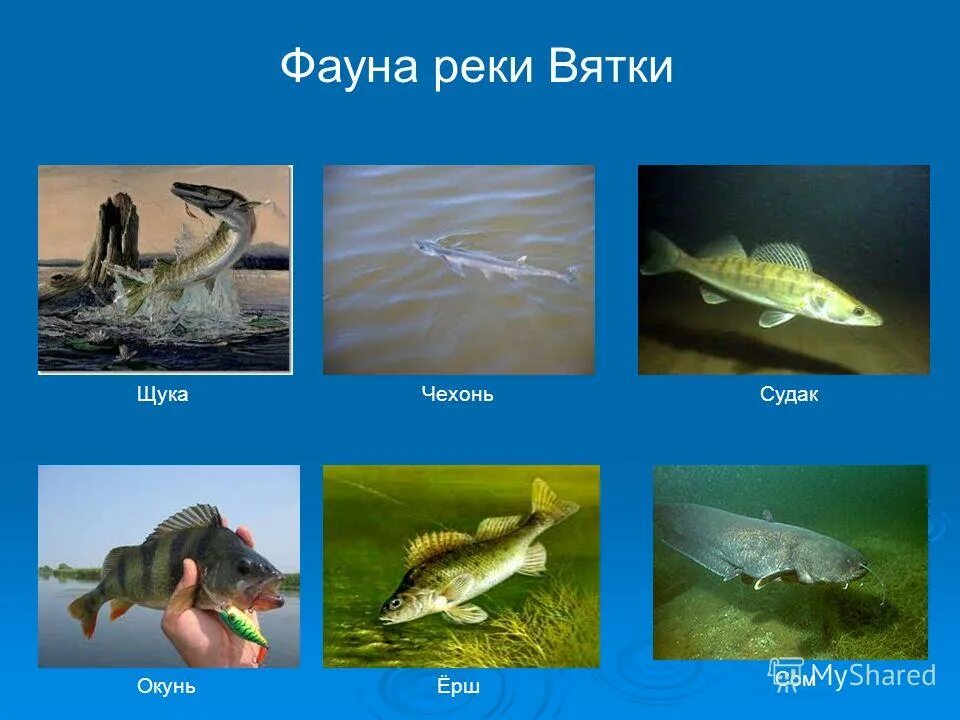 Фауна реки Вятки

Щука

Чехонь

Судак

Окунь

Ёрш

Сом

MyShared